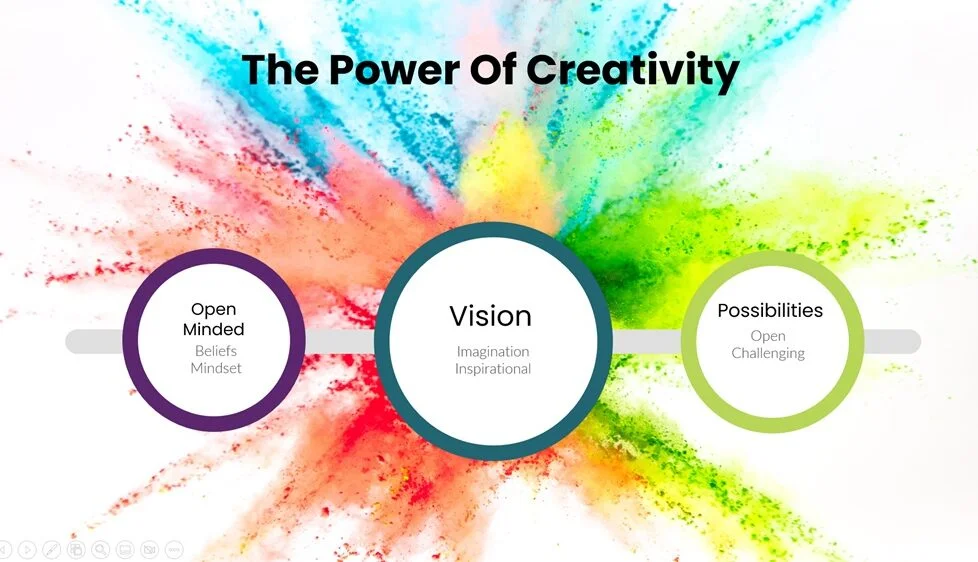 The Power Of Creativity

Open Minded
Beliefs
Mindset

Vision
Imagination
Inspirational

Possibilities
Open
Challenging